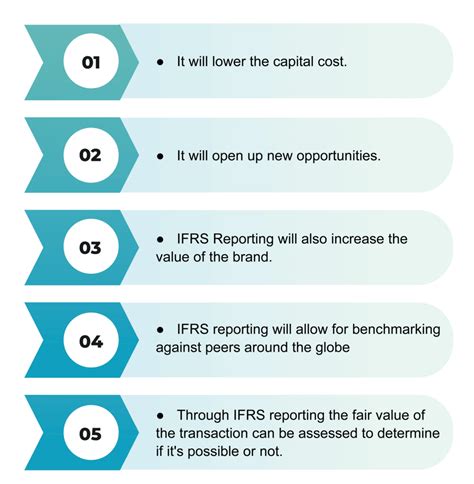 01

● It will lower the capital cost.

02

● It will open up new opportunities.

03

● IFRS Reporting will also increase the value of the brand.

04

● IFRS reporting will allow for benchmarking against peers around the globe

05

● Through IFRS reporting the fair value of the transaction can be assessed to determine if it's possible or not.